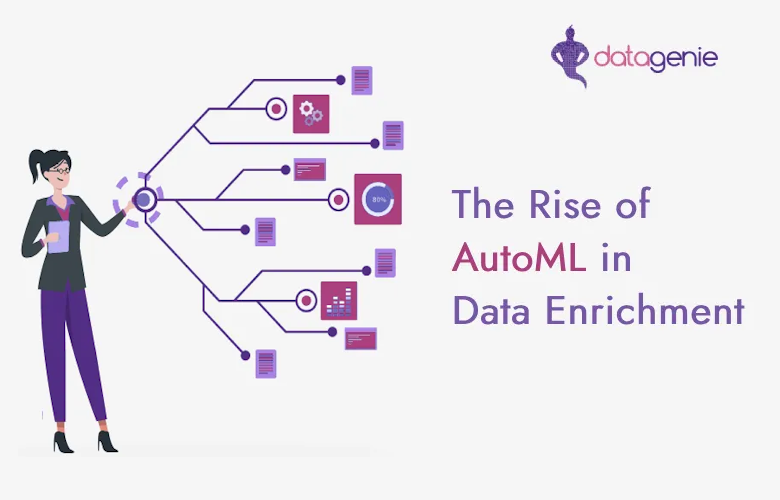 datagenie

80%

The Rise of AutoML in Data Enrichment